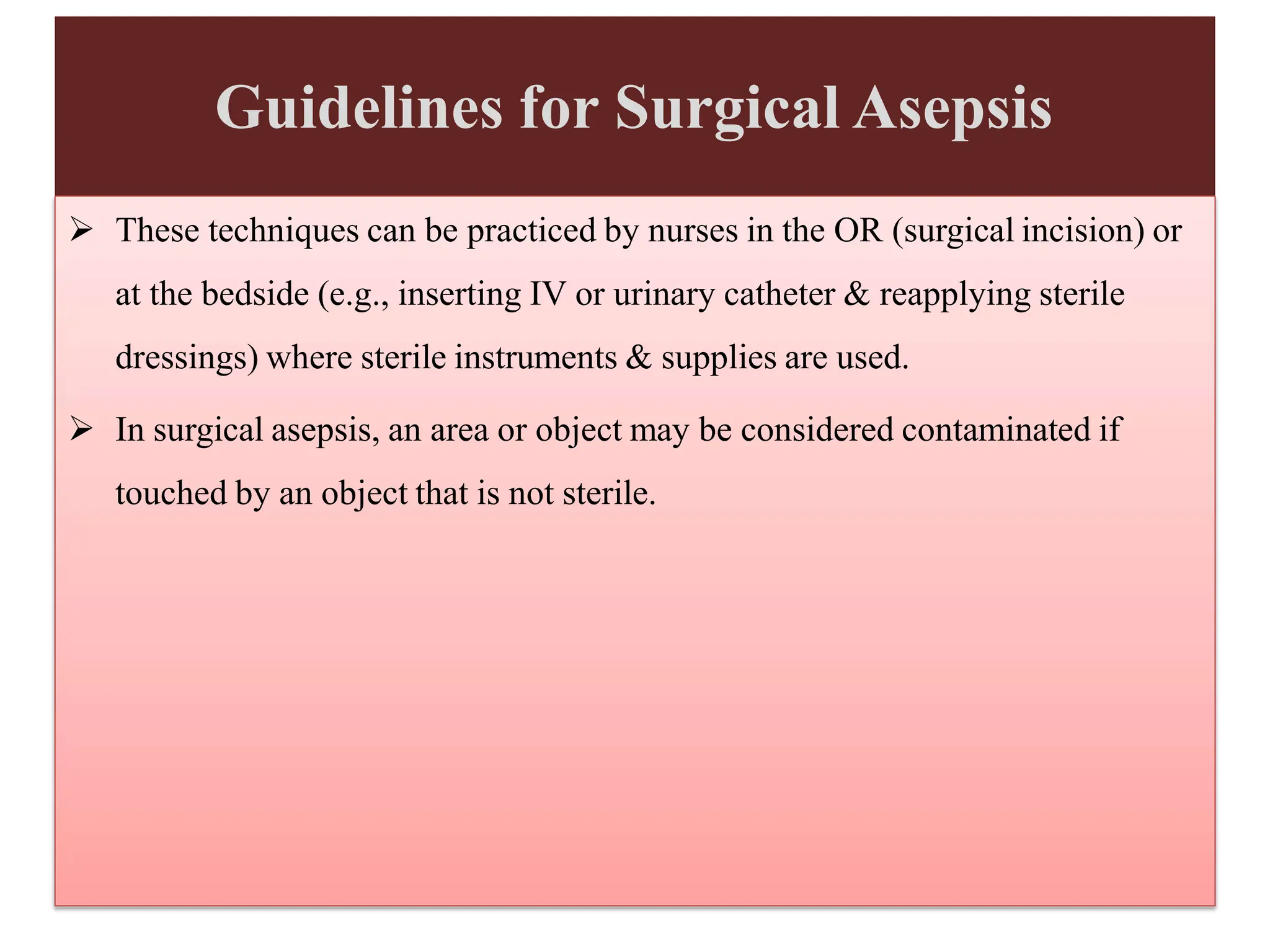 Guidelines for Surgical Asepsis

➢ These techniques can be practiced by nurses in the OR (surgical incision) or at the bedside (e.g., inserting IV or urinary catheter & reapplying sterile dressings) where sterile instruments & supplies are used.

➢ In surgical asepsis, an area or object may be considered contaminated if touched by an object that is not sterile.